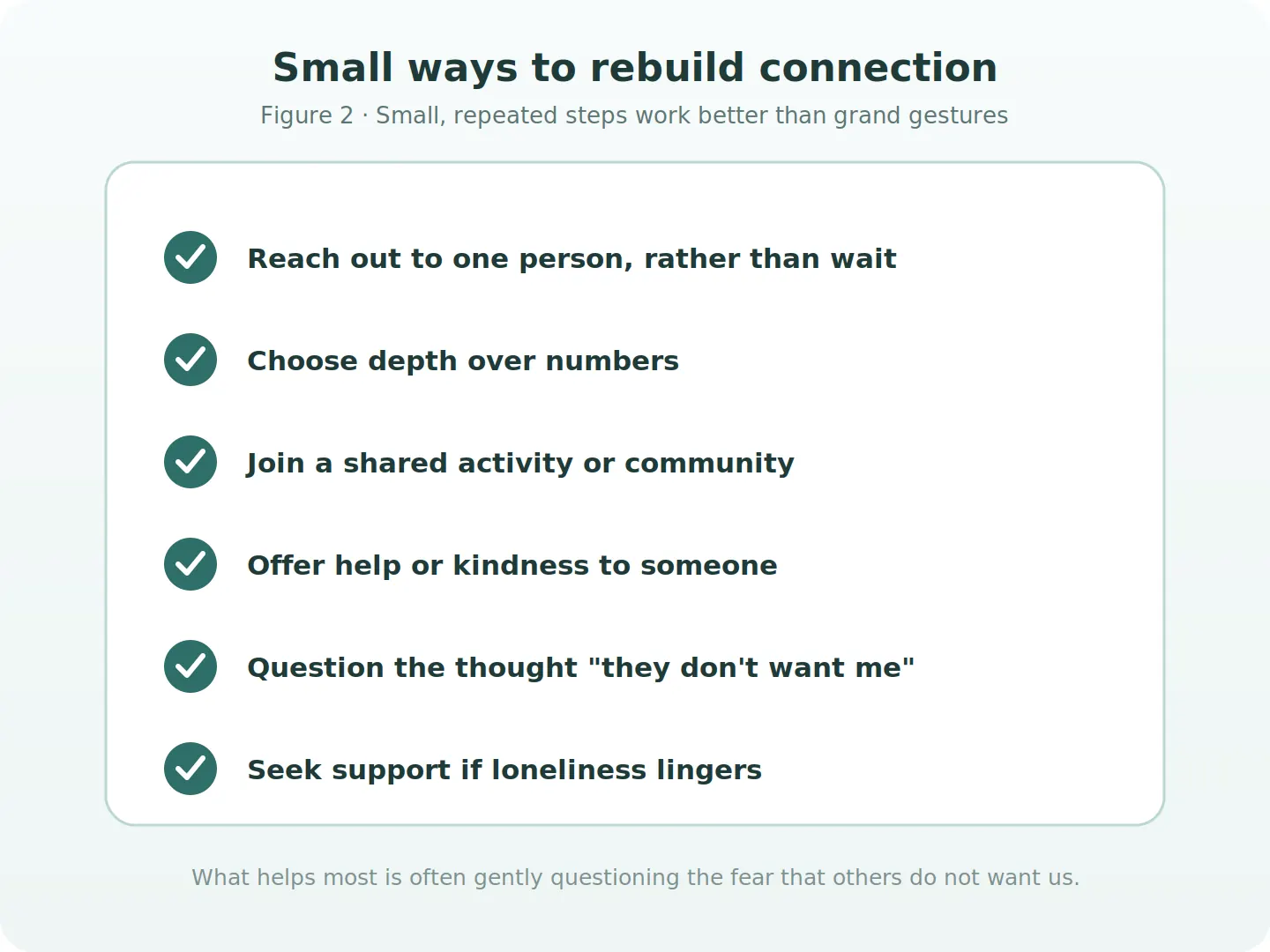 Small ways to rebuild connection

Figure 2 · Small, repeated steps work better than grand gestures

Reach out to one person, rather than wait

Choose depth over numbers

Join a shared activity or community

Offer help or kindness to someone

Question the thought "they don't want me"

Seek support if loneliness lingers

What helps most is often gently questioning the fear that others do not want us.